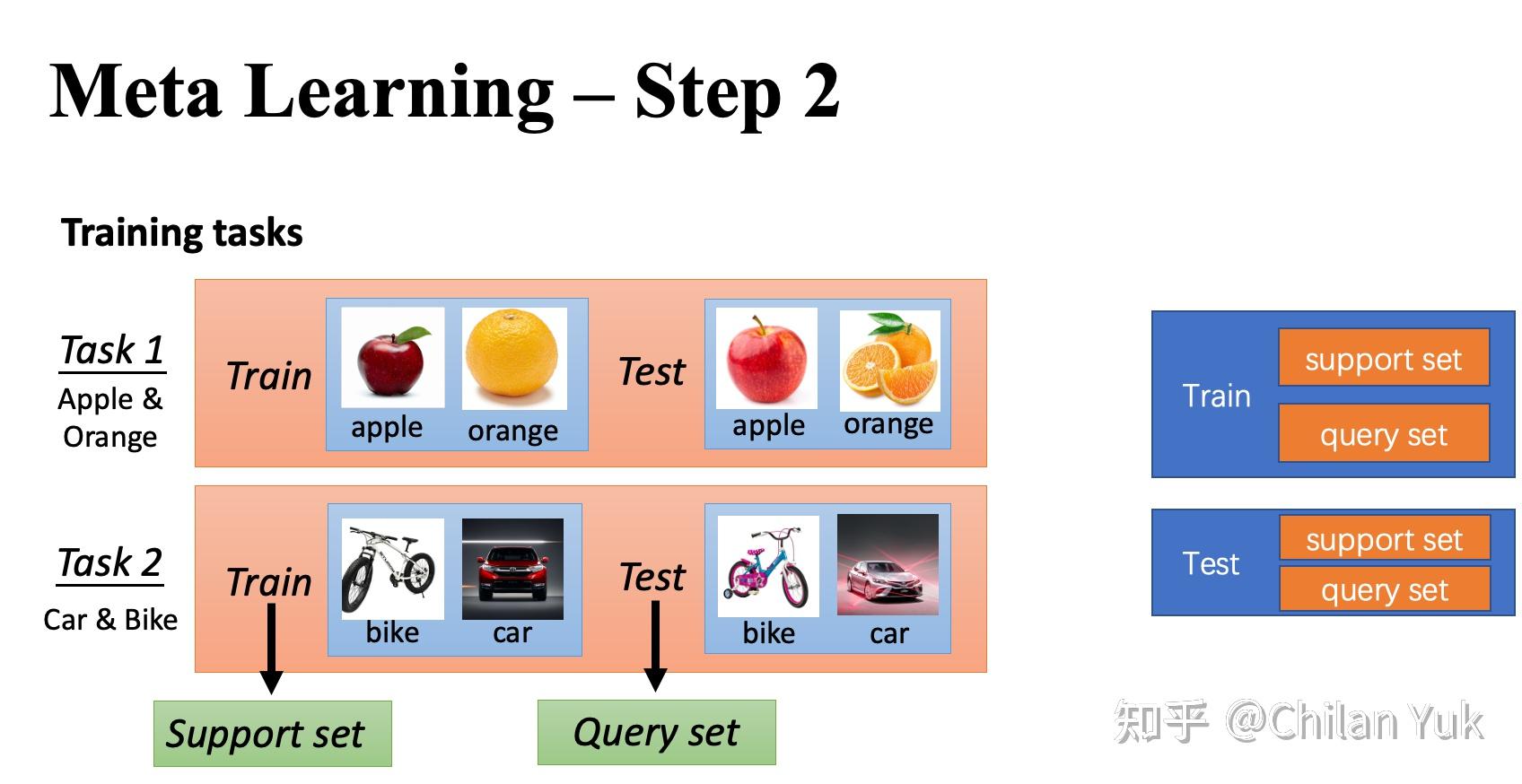 Meta Learning – Step 2

Training tasks

Task 1
Apple & Orange

Train

apple orange

Test

apple orange

Task 2
Car & Bike

Train

bike car

Test

bike car

Support set

Query set

Train
support set
query set

Test
support set
query set

知乎 @Chilan Yuk